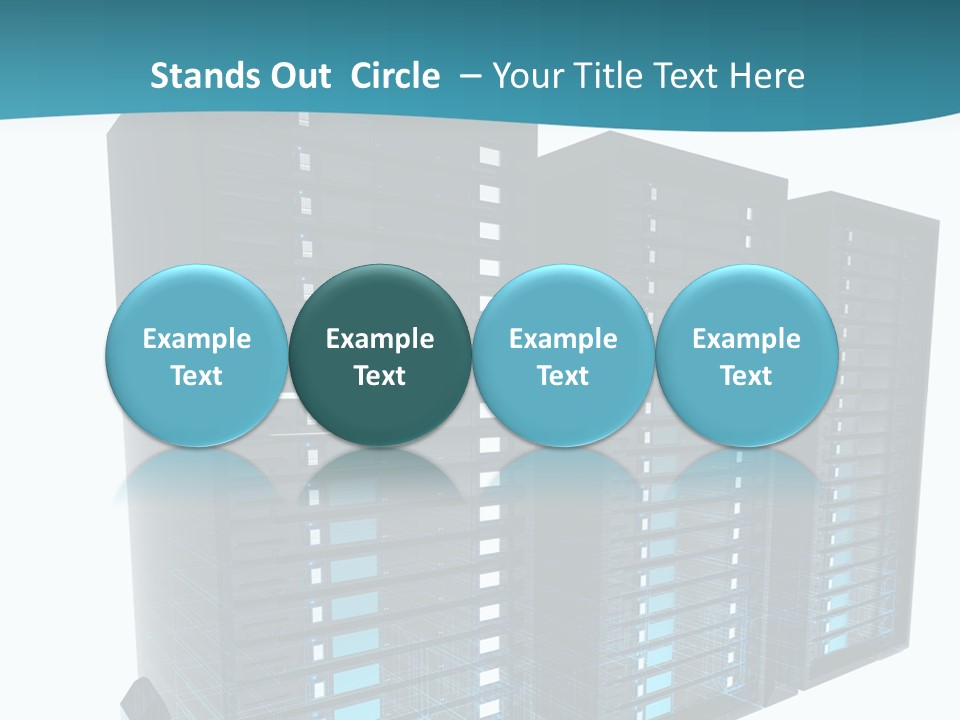 Stands Out Circle – Your Title Text Here

Example Text

Example Text

Example Text

Example Text